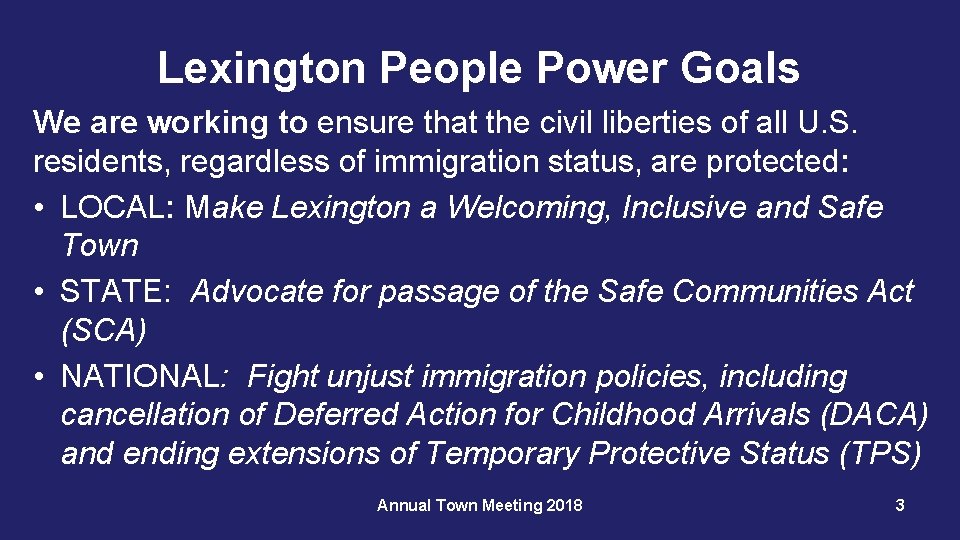 Lexington People Power Goals

We are working to ensure that the civil liberties of all U.S. residents, regardless of immigration status, are protected:

• LOCAL: Make Lexington a Welcoming, Inclusive and Safe Town
• STATE: Advocate for passage of the Safe Communities Act (SCA)
• NATIONAL: Fight unjust immigration policies, including cancellation of Deferred Action for Childhood Arrivals (DACA) and ending extensions of Temporary Protective Status (TPS)

Annual Town Meeting 2018

3